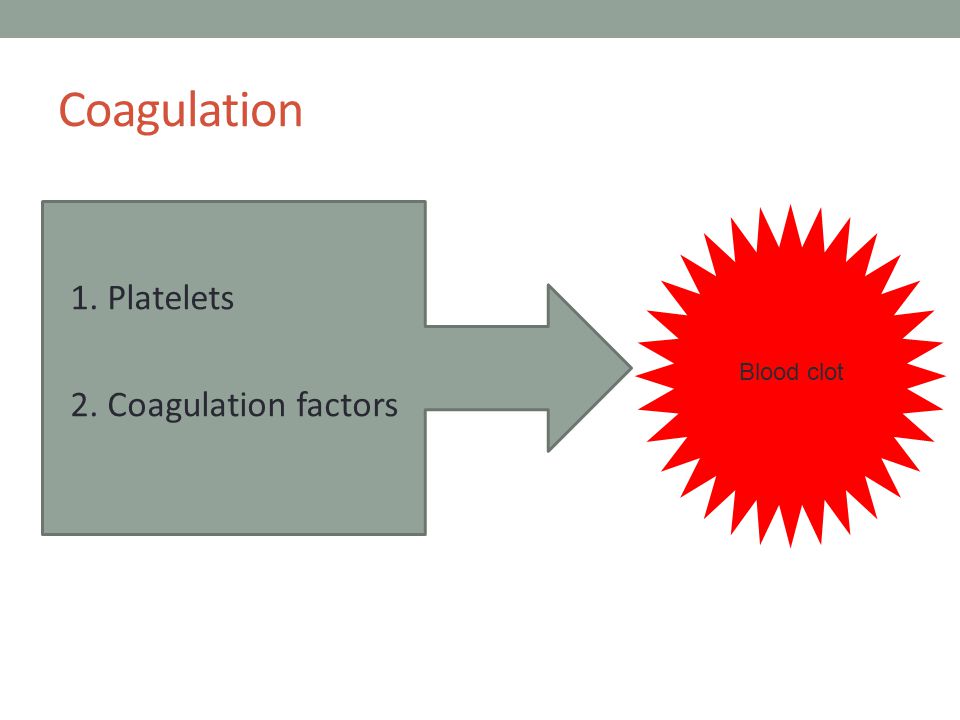 Coagulation

1. Platelets

2. Coagulation factors

Blood clot